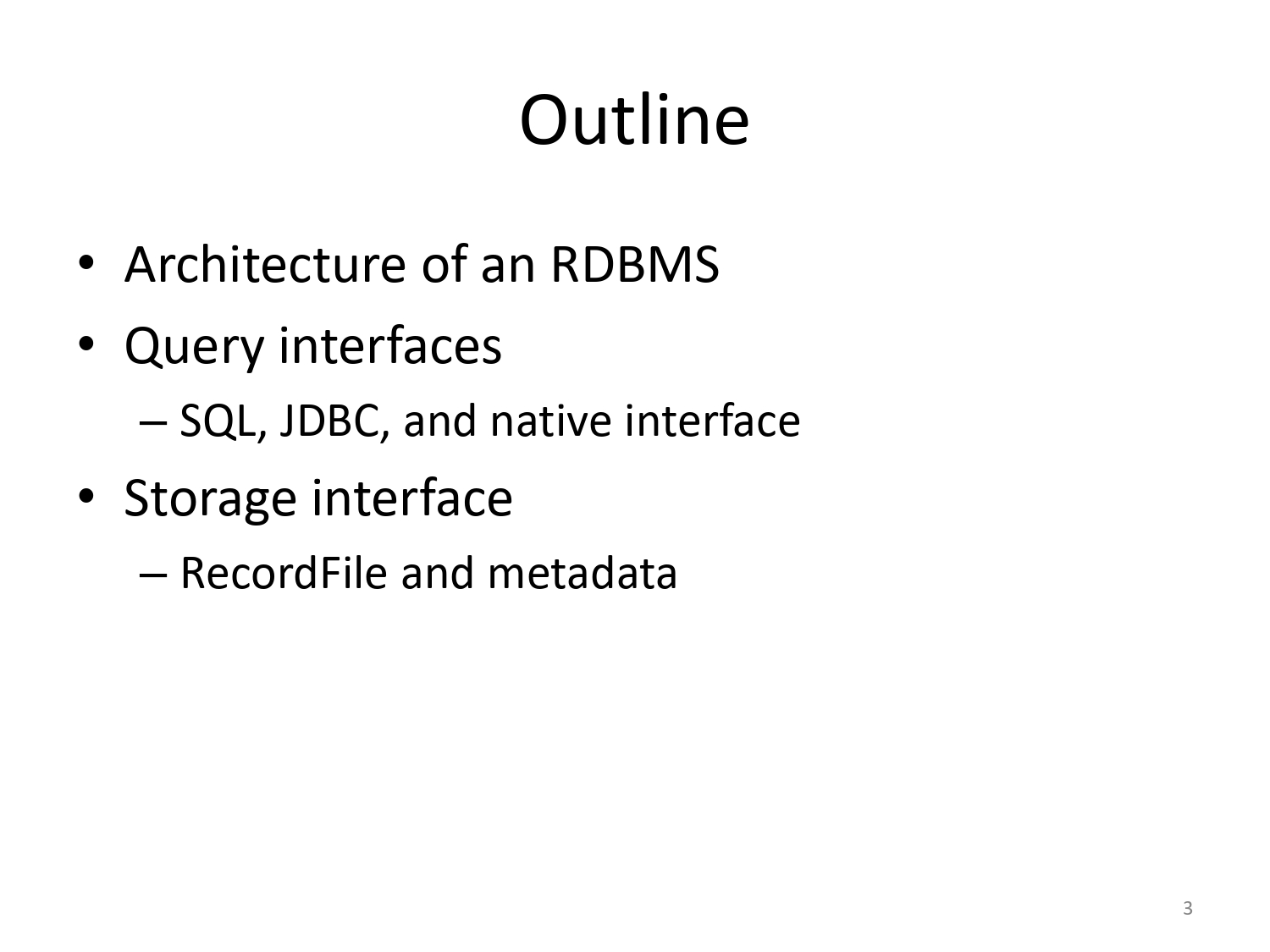 Outline

• Architecture of an RDBMS
• Query interfaces
– SQL, JDBC, and native interface
• Storage interface
– RecordFile and metadata

3